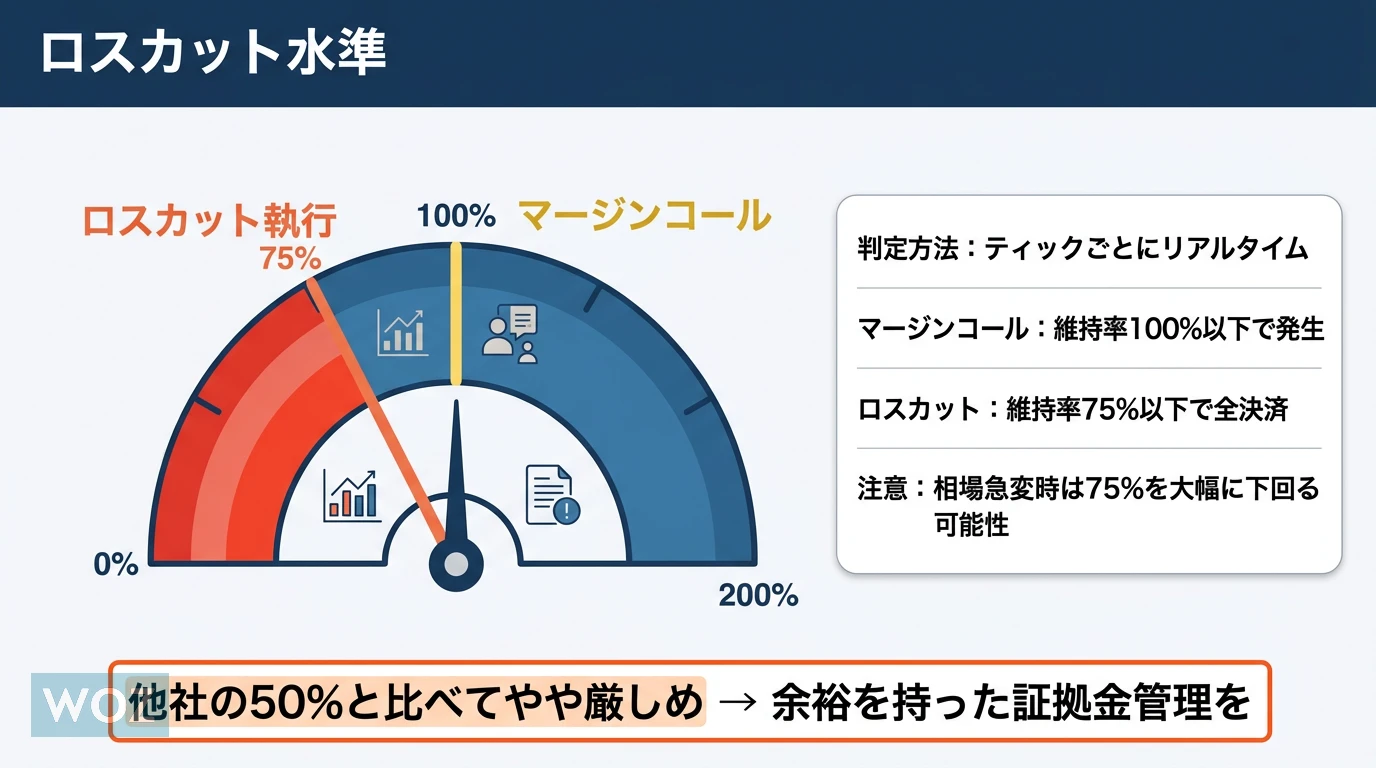 ロスカット水準

ロスカット執行
75%
100%
マージンコール
0%
200%

判定方法：ティックごとにリアルタイム

マージンコール：維持率100%以下で発生

ロスカット：維持率75%以下で全決済

注意：相場急変時は75%を大幅に下回る可能性

WO

他社の50%と比べてやや厳しめ → 余裕を持った証拠金管理を